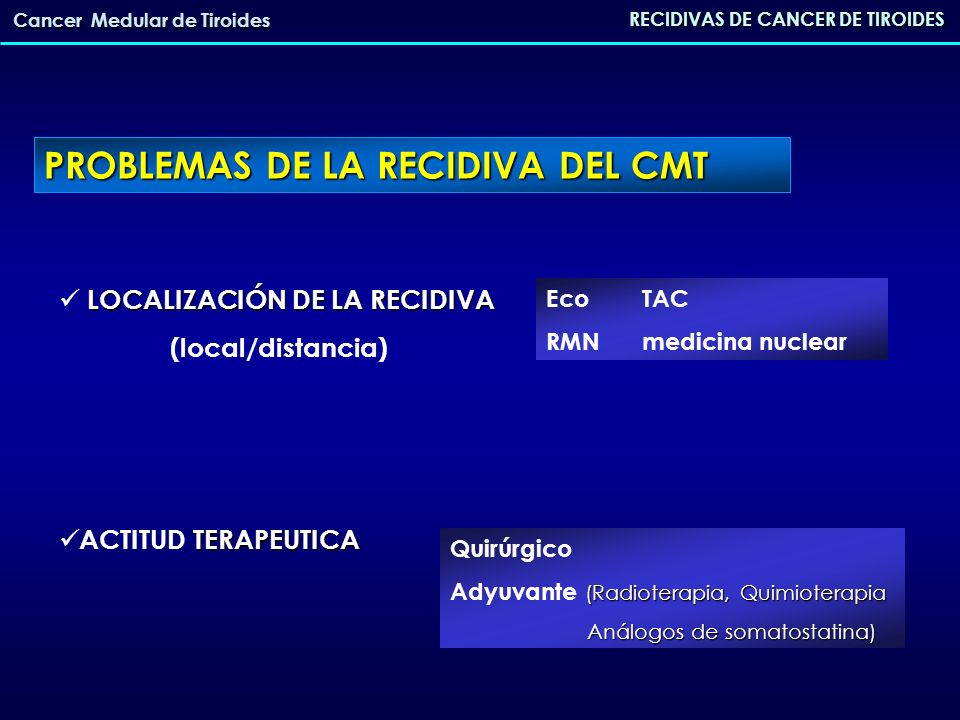 Cancer Medular de Tiroides

RECIDIVAS DE CANCER DE TIROIDES

PROBLEMAS DE LA RECIDIVA DEL CMT

✓ LOCALIZACIÓN DE LA RECIDIVA (local/distancia)

Eco TAC
RMN medicina nuclear

✓ACTITUD TERAPEUTICA

Quirúrgico
Adyuvante (Radioterapia, Quimioterapia Análogos de somatostatina)